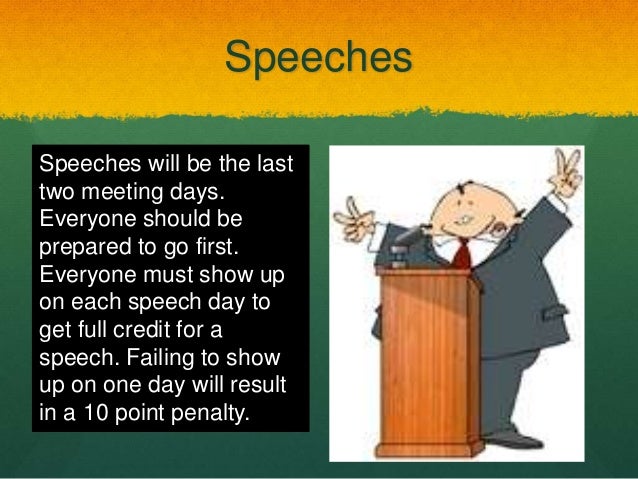 Speeches

Speeches will be the last two meeting days. Everyone should be prepared to go first. Everyone must show up on each speech day to get full credit for a speech. Failing to show up on one day will result in a 10 point penalty.